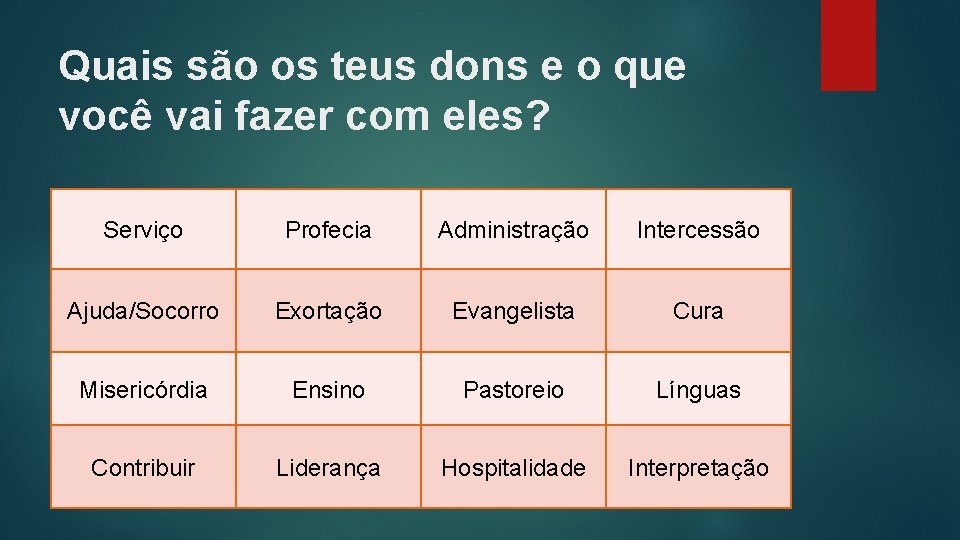 Quais são os teus dons e o que você vai fazer com eles?

| Serviço | Profecia | Administração | Intercessão |
|---|---|---|---|
| Ajuda/Socorro | Exortação | Evangelista | Cura |
| Misericórdia | Ensino | Pastoreio | Línguas |
| Contribuir | Liderança | Hospitalidade | Interpretação |